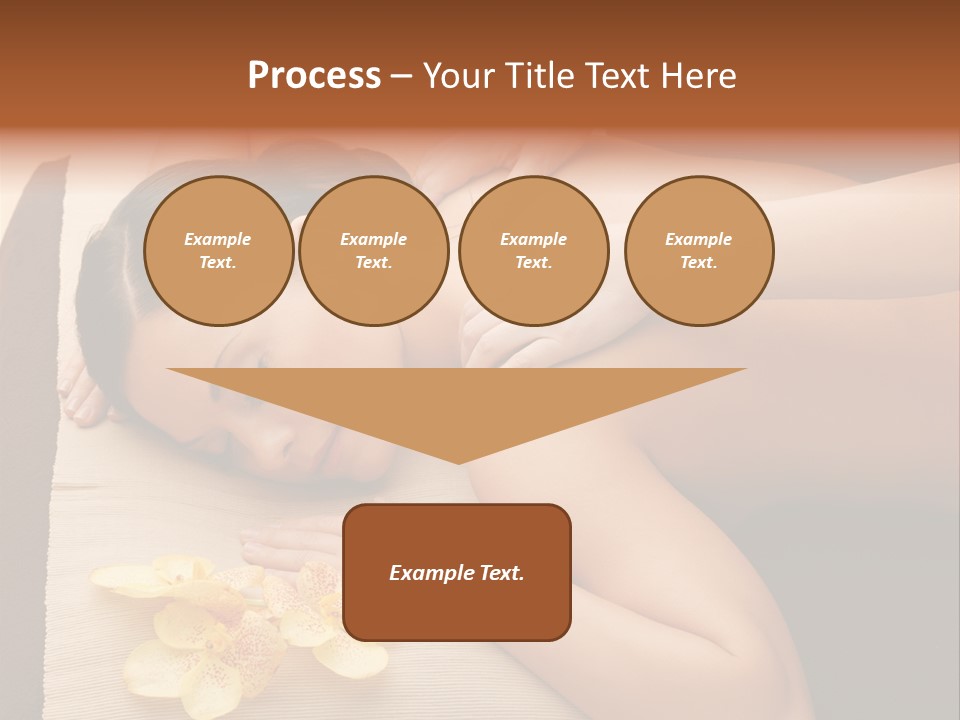 Process – Your Title Text Here

Example Text.

Example Text.

Example Text.

Example Text.

Example Text.